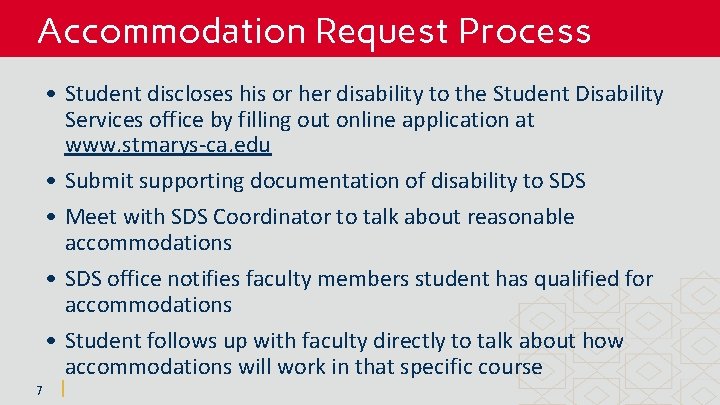 Accommodation Request Process

• Student discloses his or her disability to the Student Disability Services office by filling out online application at www.stmarys-ca.edu

• Submit supporting documentation of disability to SDS

• Meet with SDS Coordinator to talk about reasonable accommodations

• SDS office notifies faculty members student has qualified for accommodations

• Student follows up with faculty directly to talk about how accommodations will work in that specific course

7